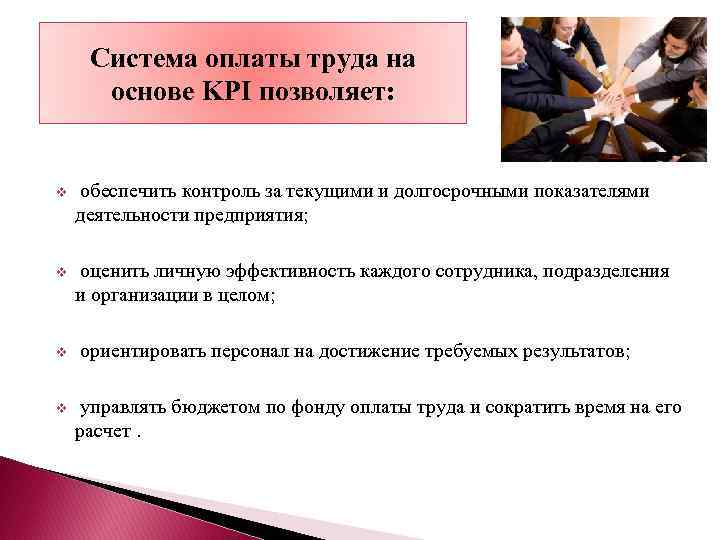 Система оплаты труда на основе KPI позволяет:

❖ обеспечить контроль за текущими и долгосрочными показателями деятельности предприятия;

❖ оценить личную эффективность каждого сотрудника, подразделения и организации в целом;

❖ ориентировать персонал на достижение требуемых результатов;

❖ управлять бюджетом по фонду оплаты труда и сократить время на его расчет .